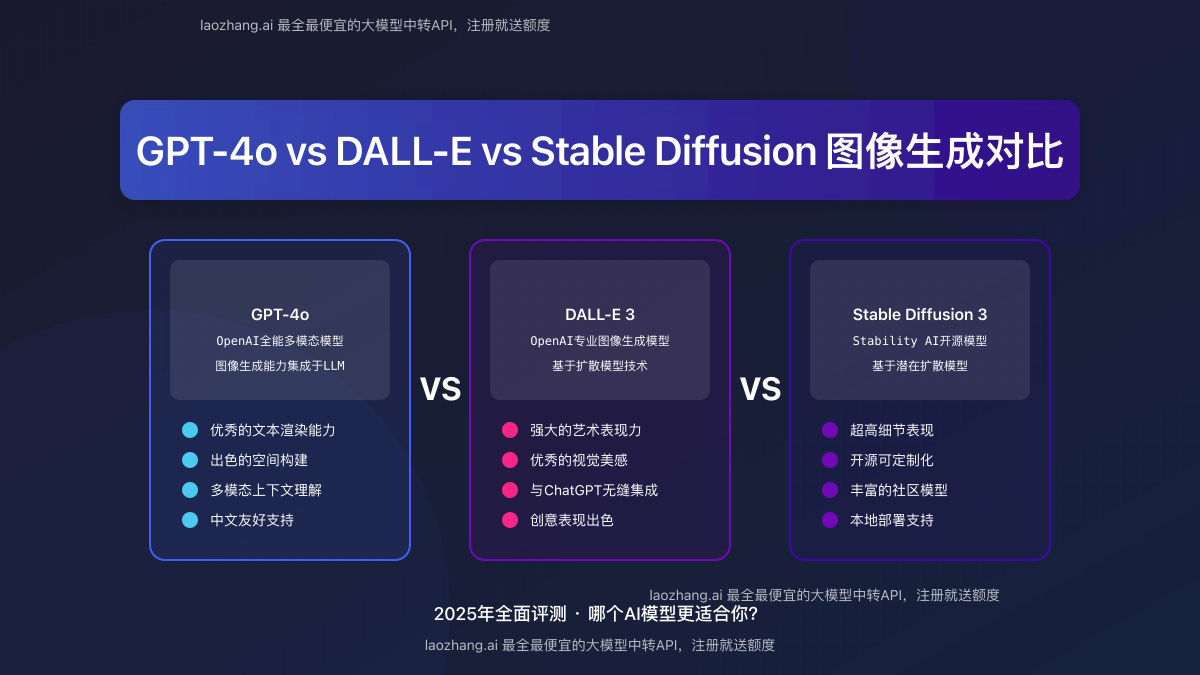 laozhang.ai 最全最便宜的大模型中转API，注册就送额度

GPT-4o vs DALL-E vs Stable Diffusion 图像生成对比

GPT-4o
OpenAI全能多模态模型
图像生成能力集成于LLM

优秀的文本渲染能力
出色的空间构建
多模态上下文理解
中文友好支持

VS

DALL-E 3
OpenAI专业图像生成模型
基于扩散模型技术

强大的艺术表现力
优秀的视觉美感
与ChatGPT无缝集成
创意表现出色

VS

Stable Diffusion 3
Stability AI开源模型
基于潜在扩散模型

超高细节表现
开源可定制化
丰富的社区模型
本地部署支持

laozhang.ai 最全最便宜的大模型中转API，注册就送额度

2025年全面评测 · 哪个AI模型更适合你？

laozhang.ai 最全最便宜的大模型中转API，注册就送额度